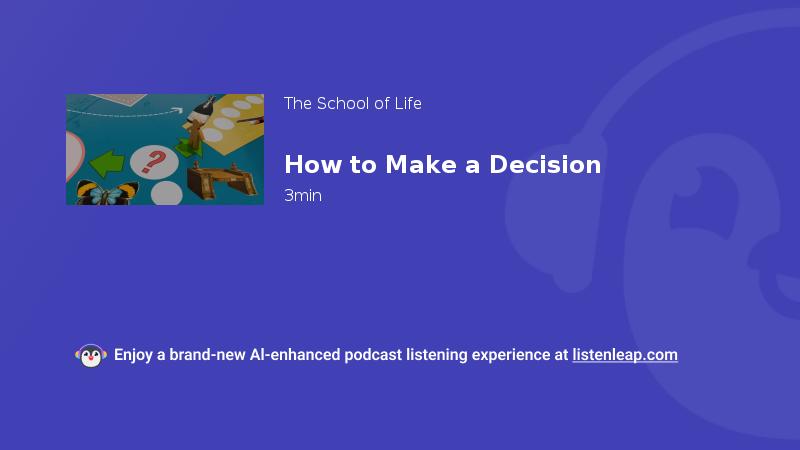 ?

The School of Life

How to Make a Decision

3min

Enjoy a brand-new AI-enhanced podcast listening experience at listenleap.com